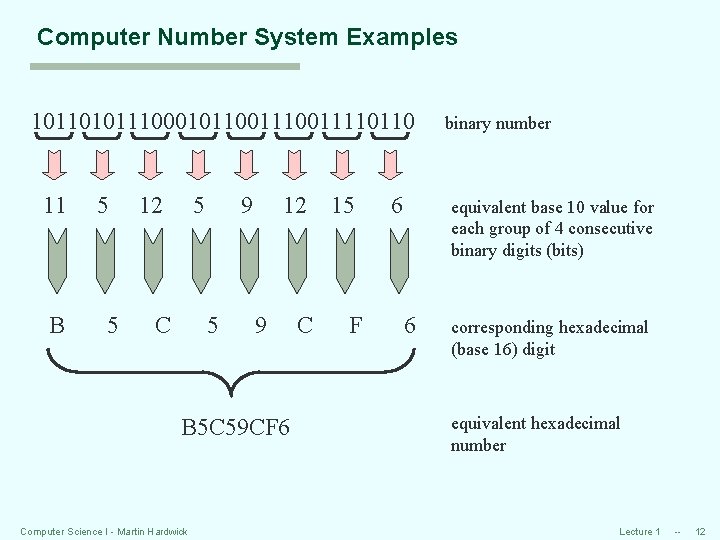 Computer Number System Examples

10110101110001011001110011110110 binary number

11 5 12 5 9 12 15 6

equivalent base 10 value for each group of 4 consecutive binary digits (bits)

B 5 C 5 9 C F 6

corresponding hexadecimal (base 16) digit

B5C59CF6

equivalent hexadecimal number

Computer Science I - Martin Hardwick

Lecture 1 -- 12